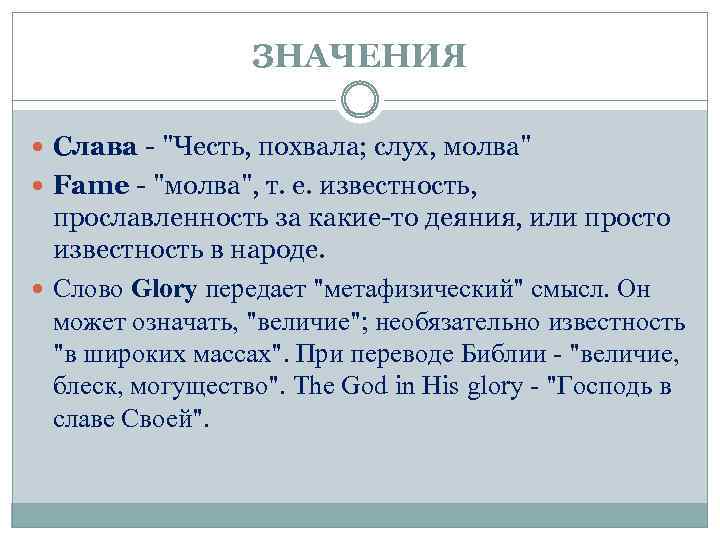 ЗНАЧЕНИЯ

Слава - "Честь, похвала; слух, молва"

Fame - "молва", т. е. известность, прославленность за какие-то деяния, или просто известность в народе.

Слово Glory передает "метафизический" смысл. Он может означать, "величие"; необязательно известность "в широких массах". При переводе Библии - "величие, блеск, могущество". The God in His glory - "Господь в славе Своей".